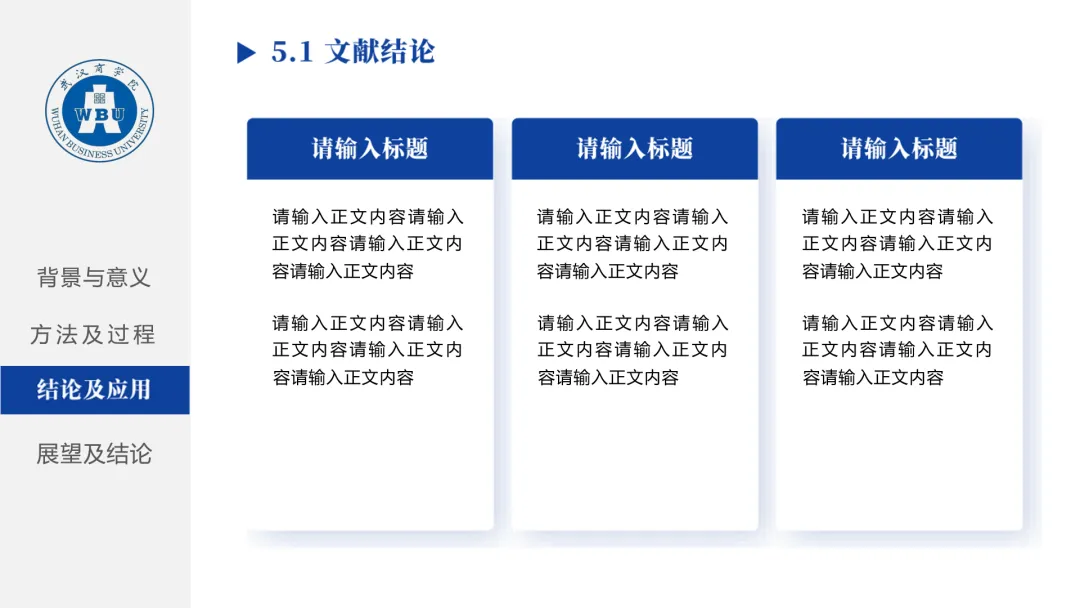 武汉商学院
WBU
WUHAN BUSINESS UNIVERSITY

背景与意义

方法及过程

结论及应用

展望及结论

5.1 文献结论

请输入标题

请输入正文内容请输入正文内容请输入正文内容请输入正文内容

请输入正文内容请输入正文内容请输入正文内容请输入正文内容

请输入标题

请输入正文内容请输入正文内容请输入正文内容请输入正文内容

请输入正文内容请输入正文内容请输入正文内容请输入正文内容

请输入标题

请输入正文内容请输入正文内容请输入正文内容请输入正文内容

请输入正文内容请输入正文内容请输入正文内容请输入正文内容